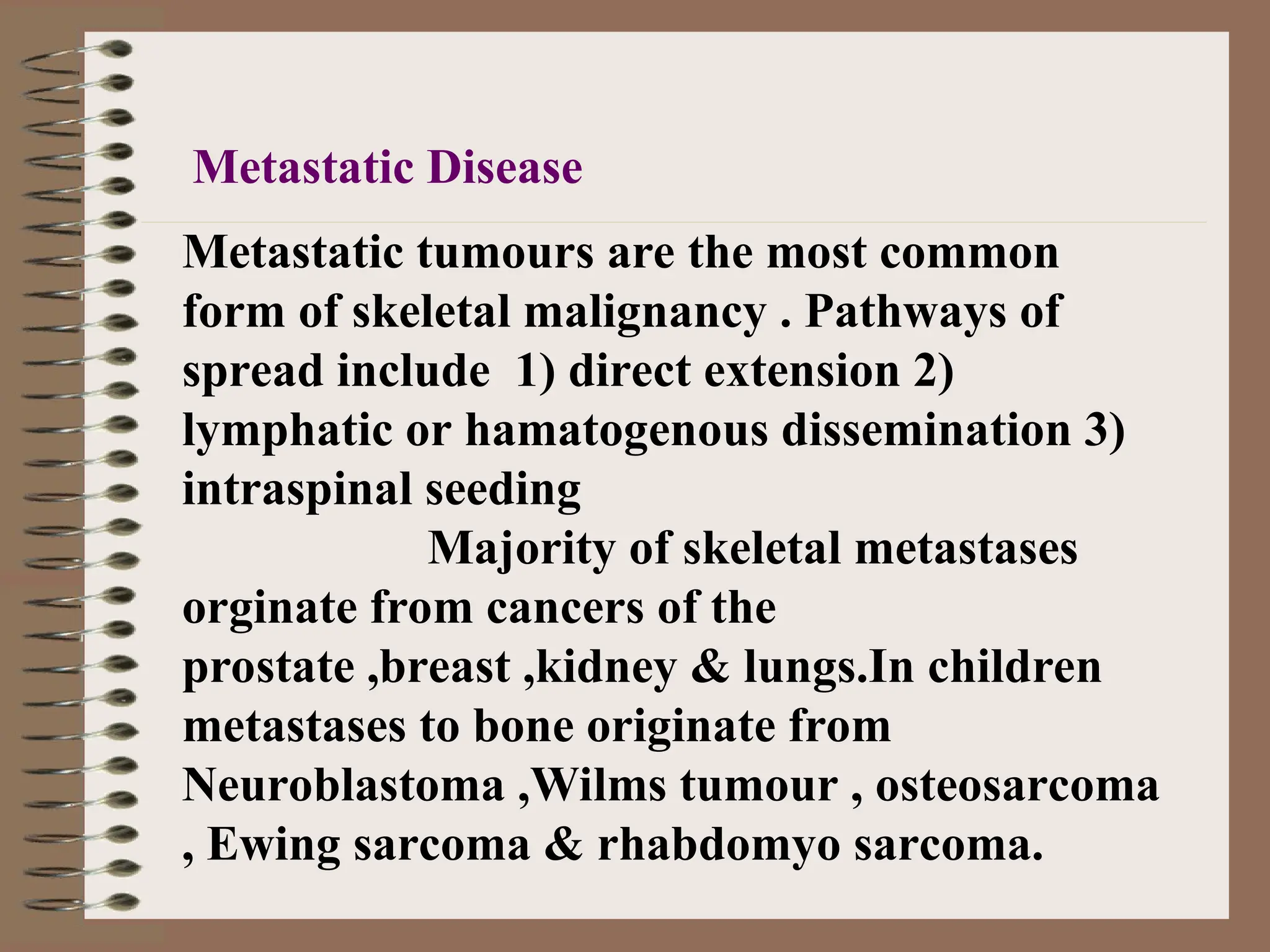 Metastatic Disease

Metastatic tumours are the most common form of skeletal malignancy . Pathways of spread include 1) direct extension 2) lymphatic or hamatogenous dissemination 3) intraspinal seeding

Majority of skeletal metastases orginate from cancers of the prostate ,breast ,kidney & lungs.In children metastases to bone originate from Neuroblastoma ,Wilms tumour , osteosarcoma , Ewing sarcoma & rhabdomyo sarcoma.